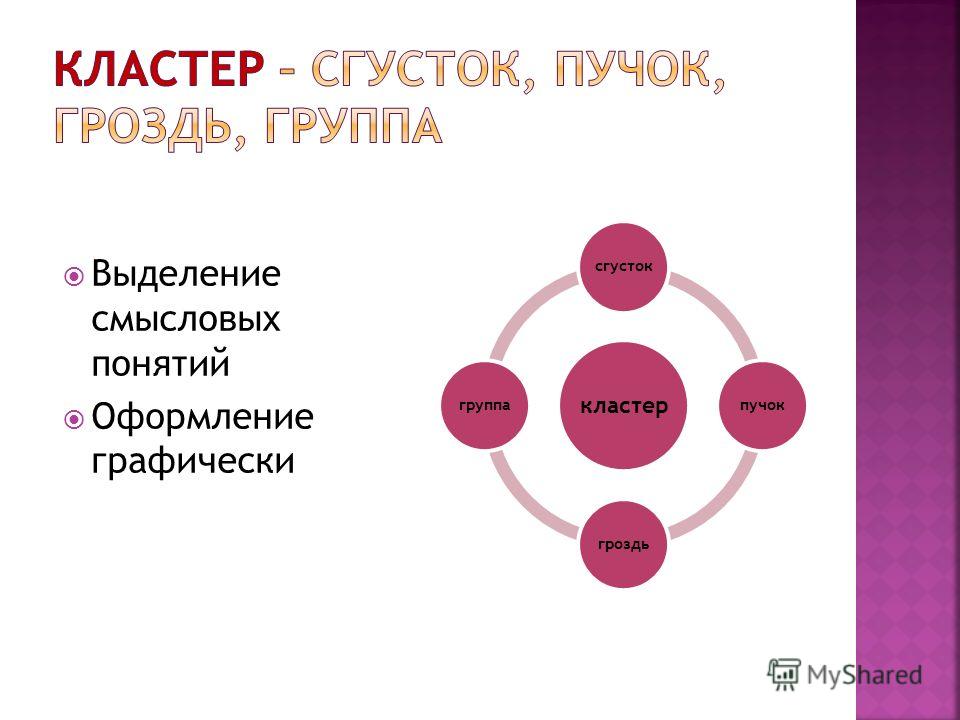 КЛАСТЕР – СГУСТОК, ПУЧОК, ГРОЗДЬ, ГРУППА

Выделение смысловых понятий

Оформление графически

сгусток

группа

кластер

пучок

гроздь

MyShared